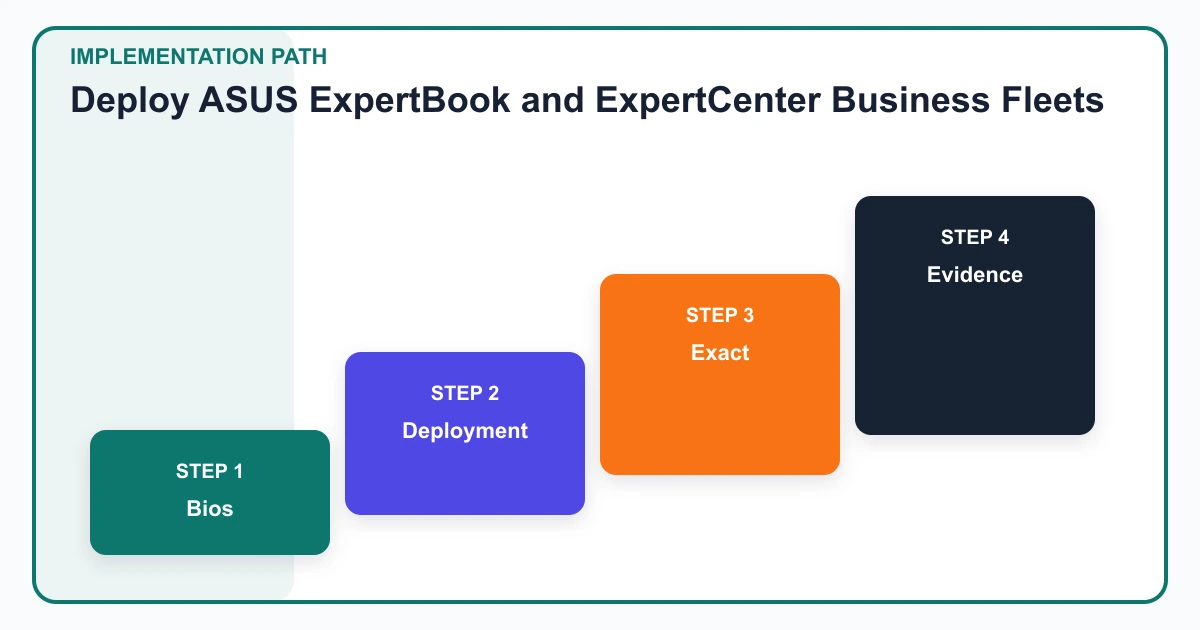 IMPLEMENTATION PATH

Deploy ASUS ExpertBook and ExpertCenter Business Fleets

STEP 1
Bios

STEP 2
Deployment

STEP 3
Exact

STEP 4
Evidence